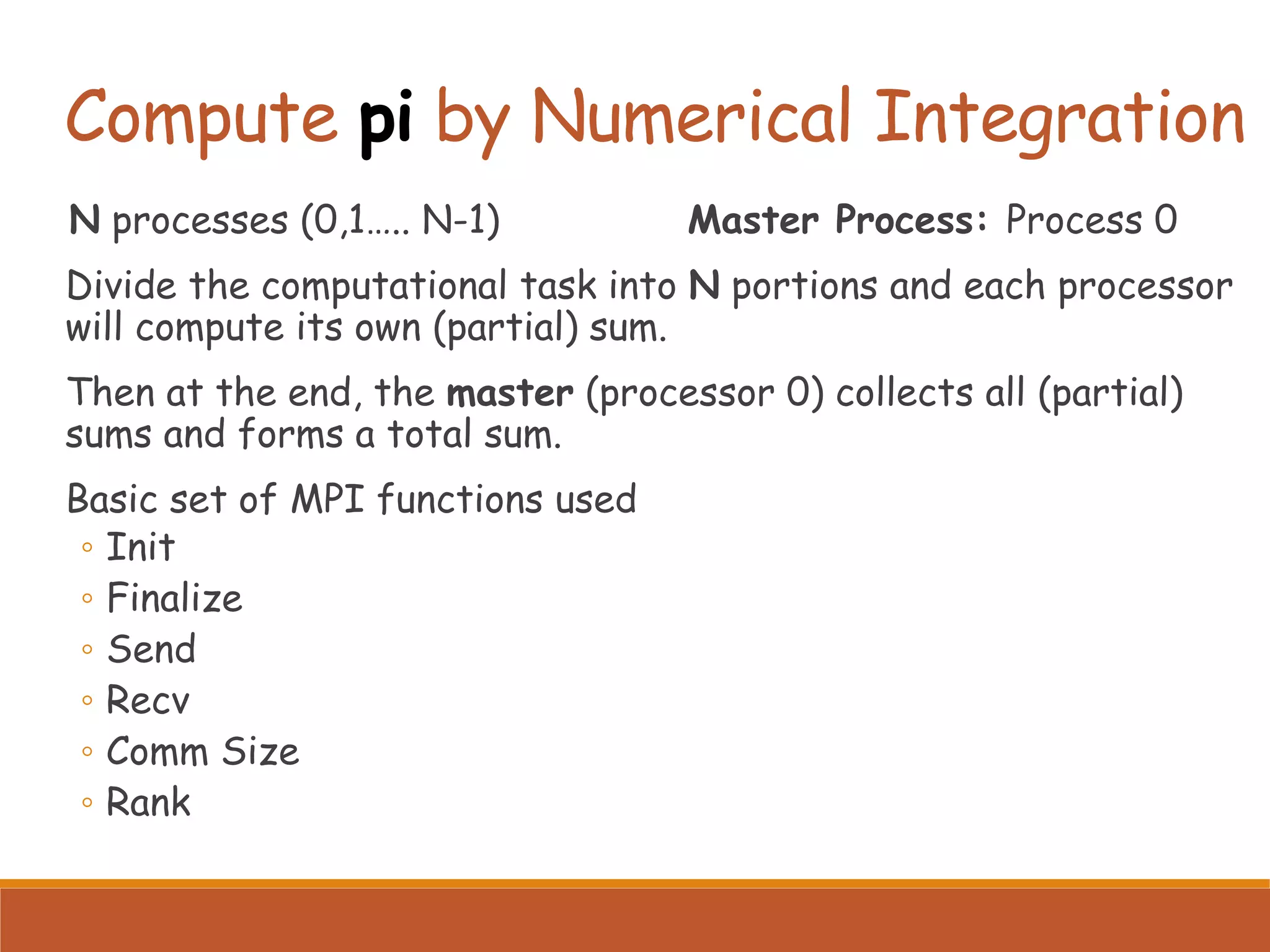 Compute pi by Numerical Integration

N processes (0,1..... N-1)

Master Process: Process 0

Divide the computational task into N portions and each processor will compute its own (partial) sum.

Then at the end, the master (processor 0) collects all (partial) sums and forms a total sum.

Basic set of MPI functions used
◦ Init
◦ Finalize
◦ Send
◦ Recv
◦ Comm Size
◦ Rank